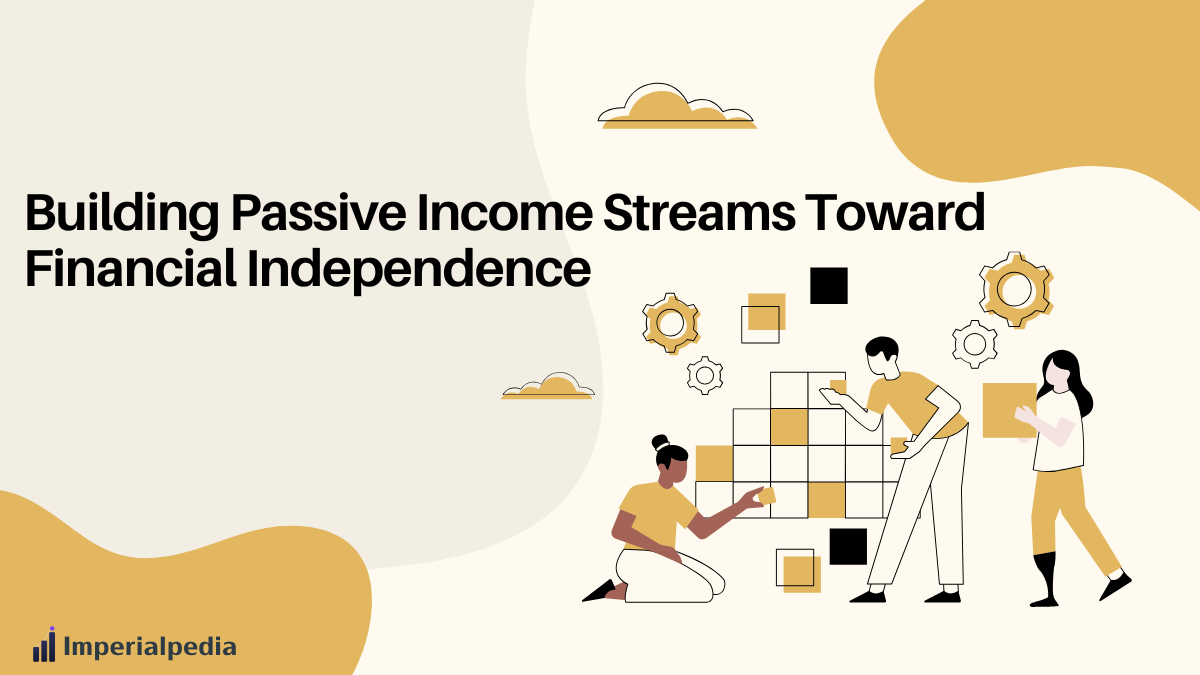 Building Passive Income Streams Toward Financial Independence

Imperialpedia